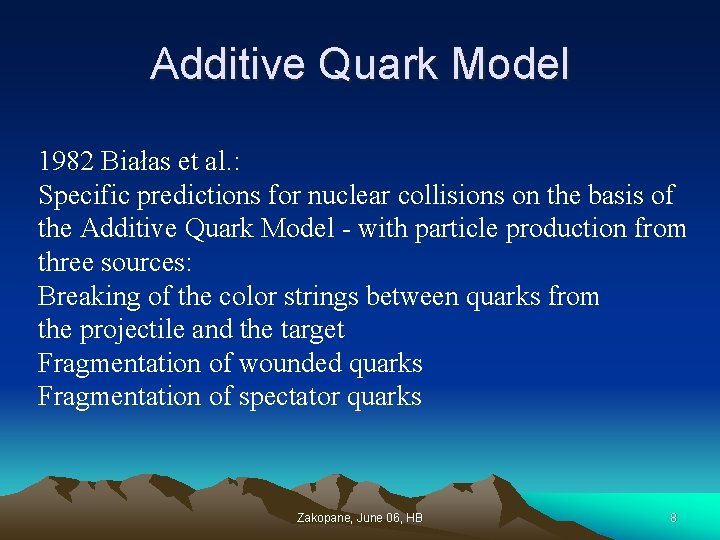 Additive Quark Model

1982 Białas et al.:
Specific predictions for nuclear collisions on the basis of the Additive Quark Model - with particle production from three sources:
Breaking of the color strings between quarks from the projectile and the target
Fragmentation of wounded quarks
Fragmentation of spectator quarks

Zakopane, June 06, HB

8